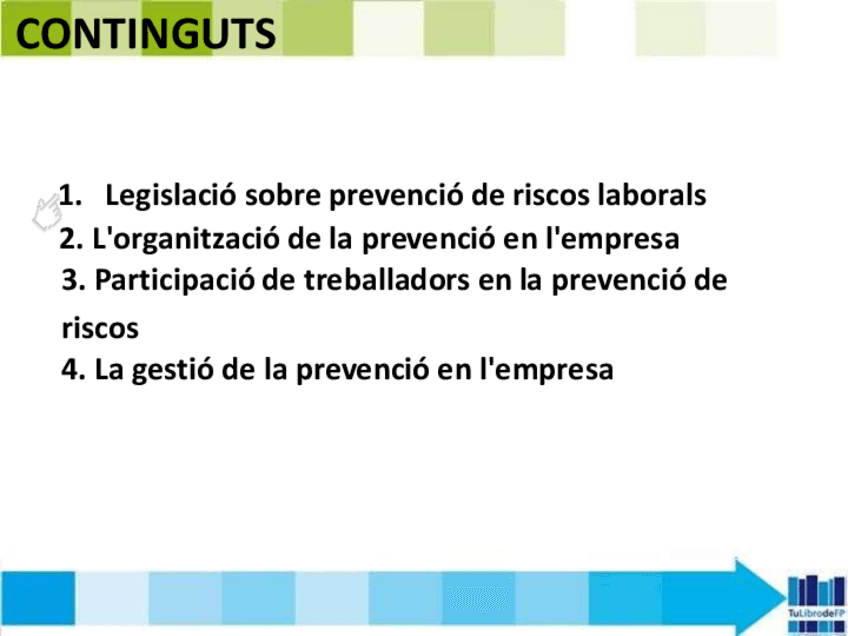 CONTINGUTS

1. Legislació sobre prevenció de riscos laborals
2. L'organització de la prevenció en l'empresa
3. Participació de treballadors en la prevenció de riscos
4. La gestió de la prevenció en l'empresa

TuLibrodeFP